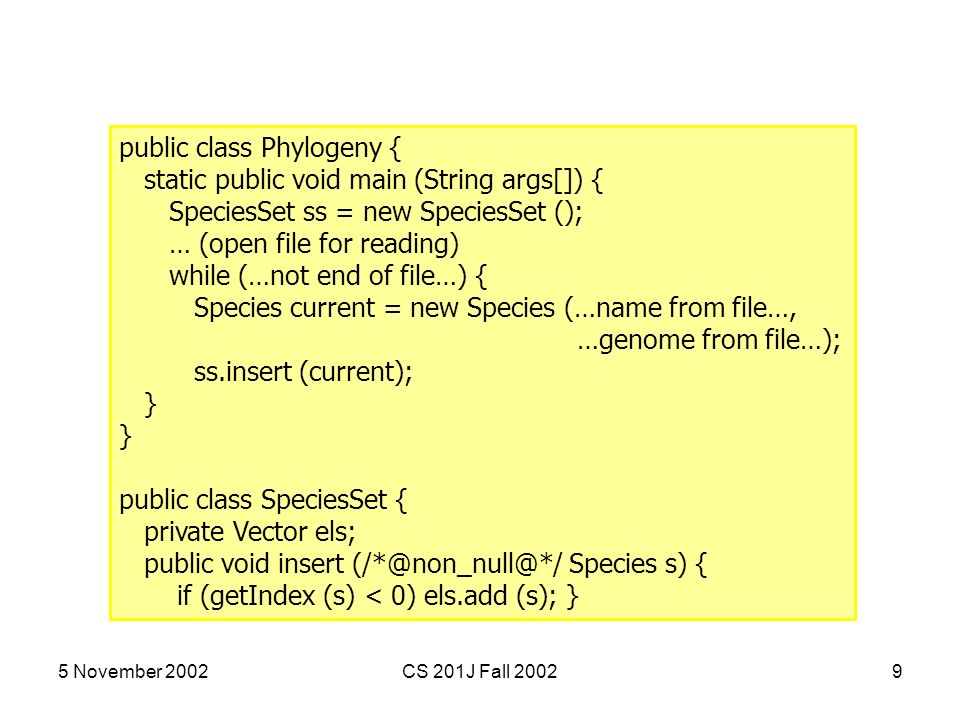 public class Phylogeny {
static public void main (String args[]) {
SpeciesSet ss = new SpeciesSet ();
… (open file for reading)
while (…not end of file…) {
Species current = new Species (…name from file…,
…genome from file…);
ss.insert (current);
}
}

public class SpeciesSet {
private Vector els;
public void insert (/*@non_null@*/ Species s) {
if (getIndex (s) < 0) els.add (s); }

5 November 2002

CS 201J Fall 2002

9